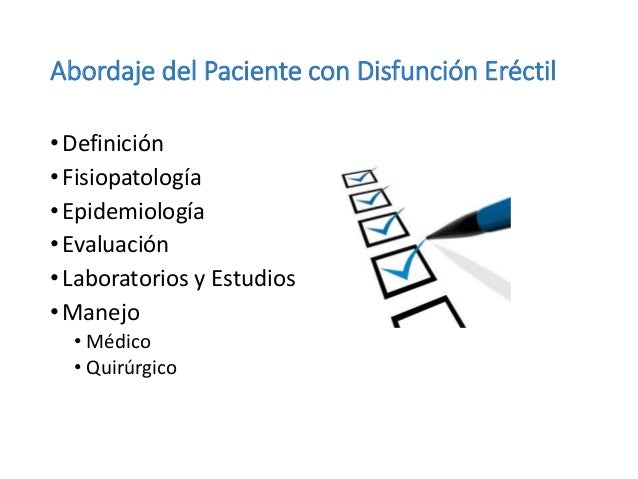 Abordaje del Paciente con Disfunción Eréctil

• Definición
• Fisiopatología
• Epidemiología
• Evaluación
• Laboratorios y Estudios
• Manejo
  • Médico
  • Quirúrgico